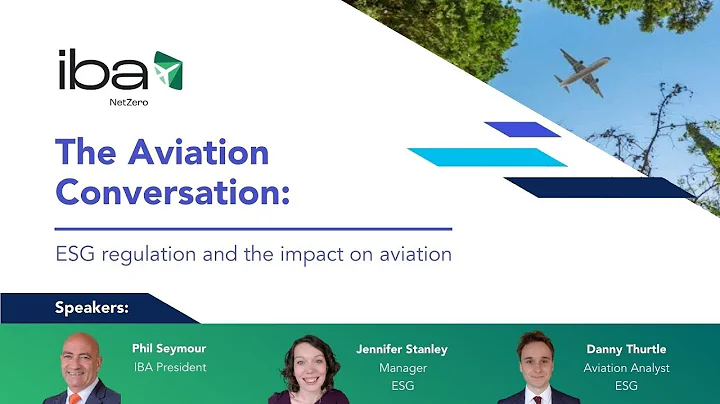 iba
NetZero

The Aviation Conversation:

ESG regulation and the impact on aviation

Speakers:

Phil Seymour
IBA President

Jennifer Stanley
Manager
ESG

Danny Thurtle
Aviation Analyst
ESG